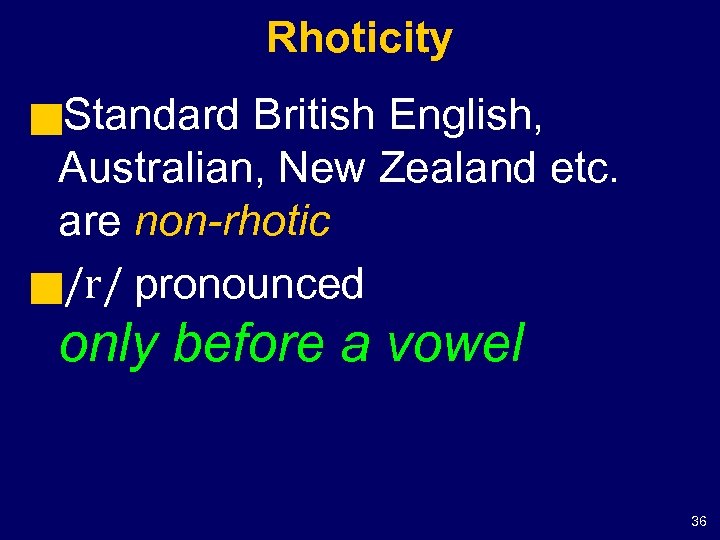 Rhoticity

Standard British English, Australian, New Zealand etc. are non-rhotic

/r/ pronounced only before a vowel

36